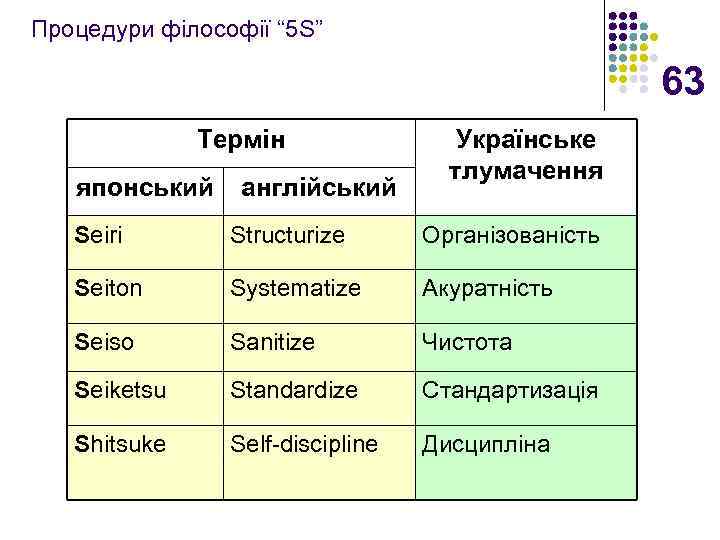 Процедури філософії “5S”

63

| Термін | | Українське тлумачення |
|---|---|---|
| японський | англійський | |
| Seiri | Structurize | Організованість |
| Seiton | Systematize | Акуратність |
| Seiso | Sanitize | Чистота |
| Seiketsu | Standardize | Стандартизація |
| Shitsuke | Self-discipline | Дисципліна |